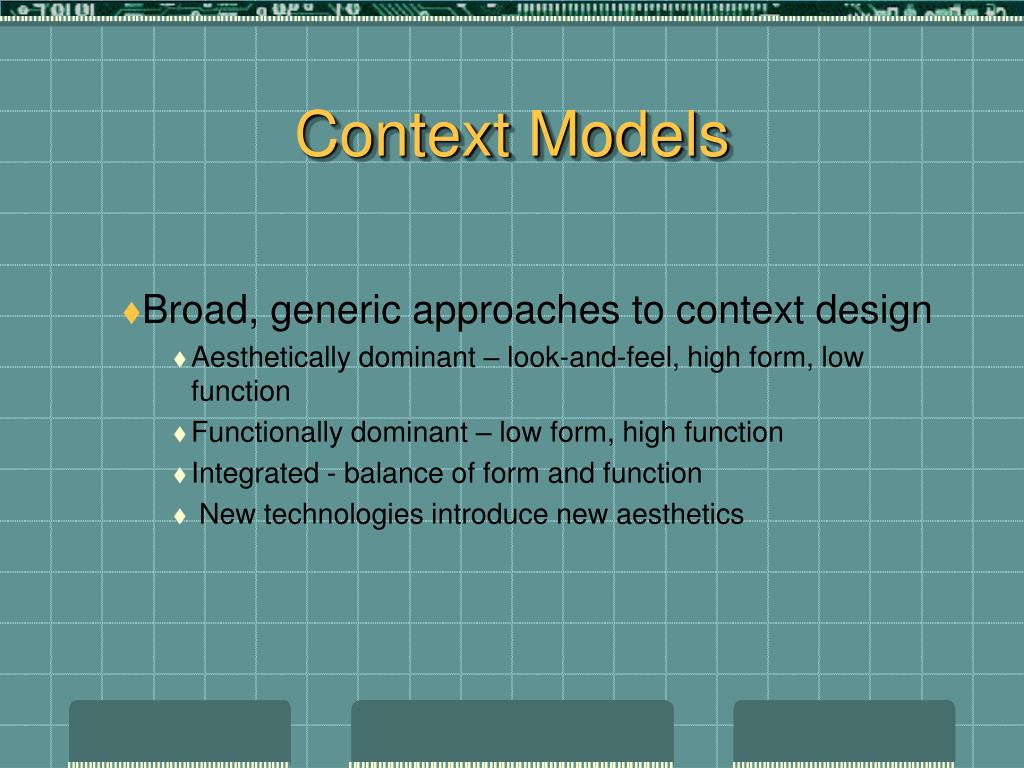 Context Models

♦Broad, generic approaches to context design

♦Aesthetically dominant – look-and-feel, high form, low function

♦Functionally dominant – low form, high function

♦Integrated - balance of form and function

♦ New technologies introduce new aesthetics